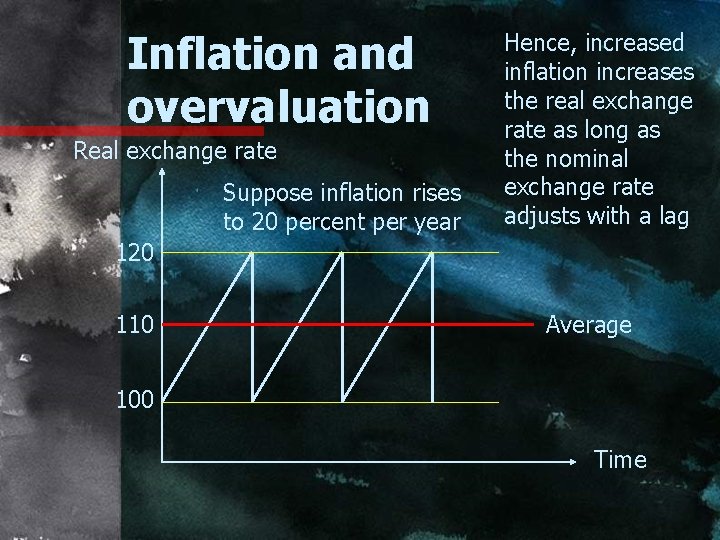 Inflation and overvaluation

Hence, increased inflation increases the real exchange rate as long as the nominal exchange rate adjusts with a lag

Real exchange rate

Suppose inflation rises to 20 percent per year

120

110

100

Average

Time